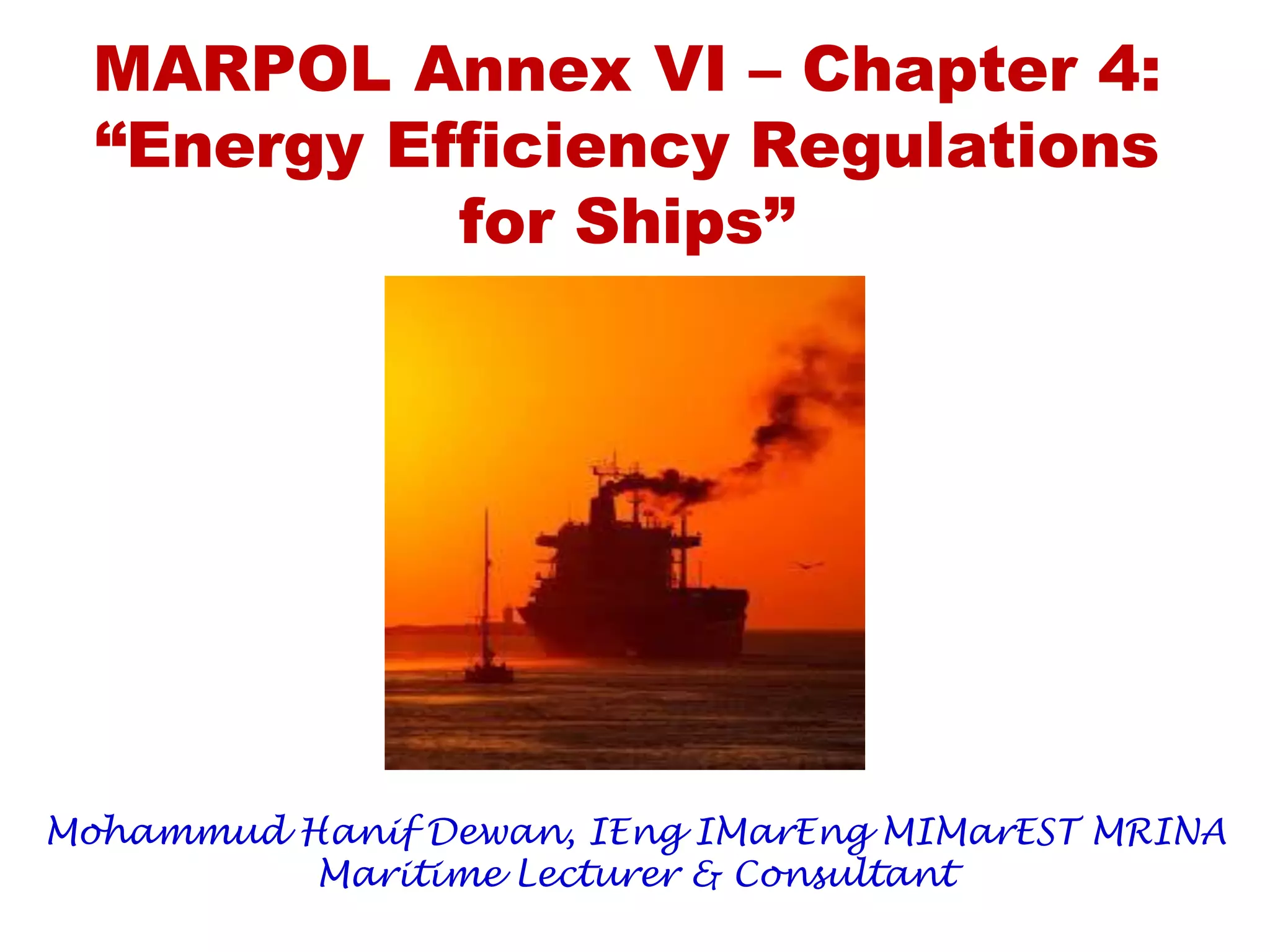 MARPOL Annex VI – Chapter 4: “Energy Efficiency Regulations for Ships”

Mohammud Hanif Dewan, IEng IMarEng MIMarEST MRINA
Maritime Lecturer & Consultant